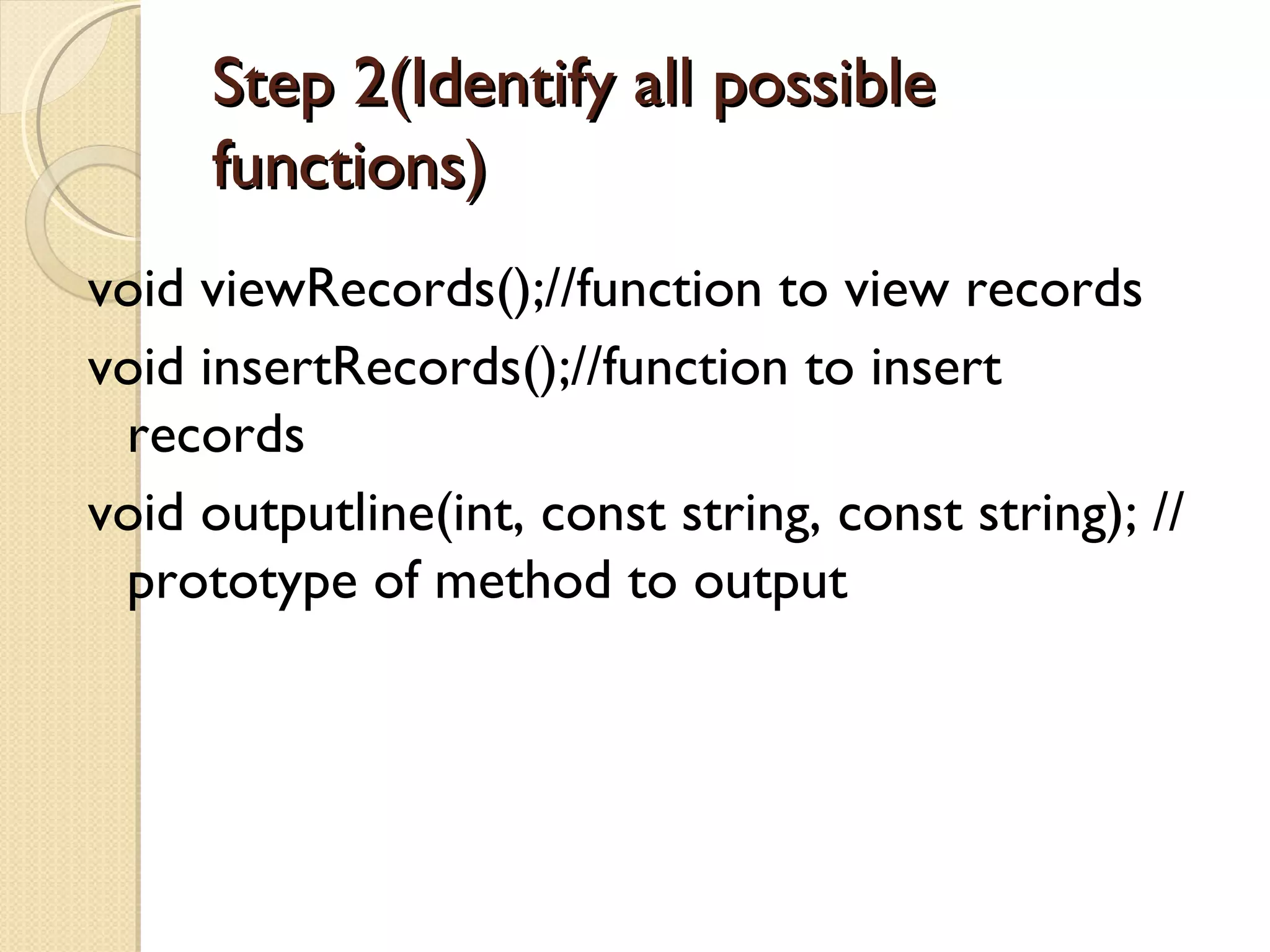 Step 2(Identify all possible functions)

void viewRecords();//function to view records

void insertRecords();//function to insert records

void outputline(int, const string, const string); // prototype of method to output